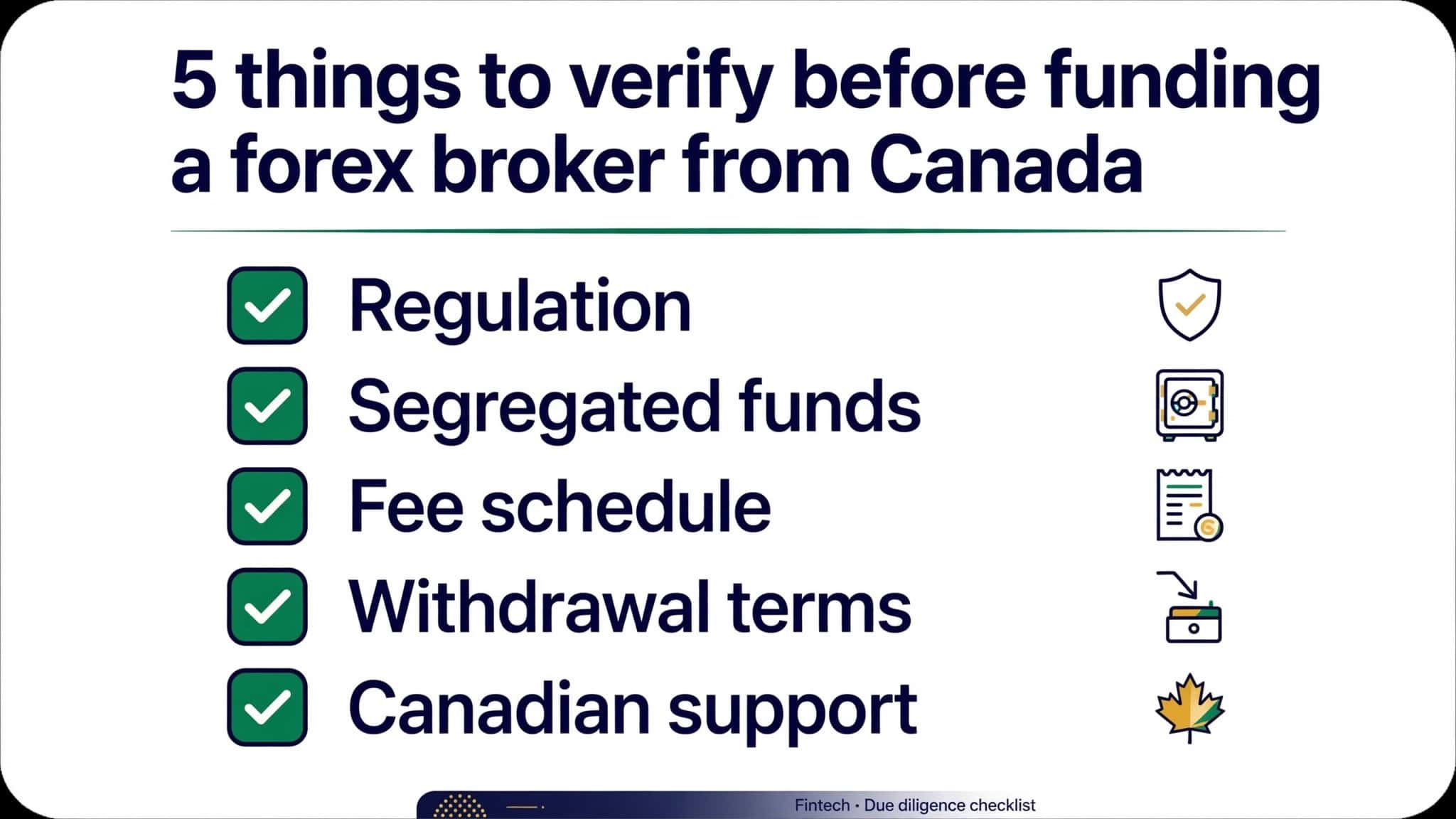 5 things to verify before funding a forex broker from Canada

Regulation

Segregated funds

Fee schedule

Withdrawal terms

Canadian support

Fintech · Due diligence checklist